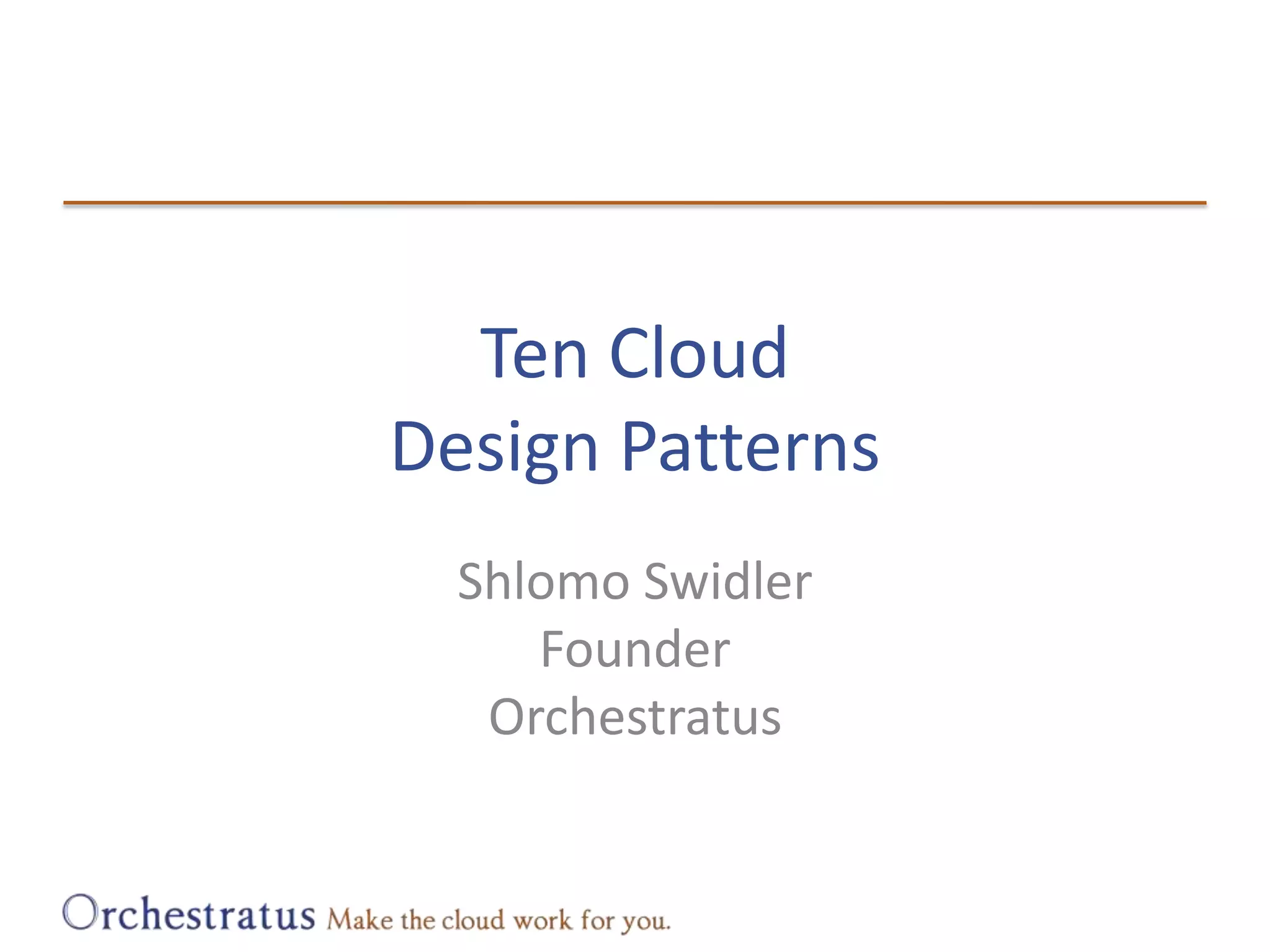 Ten Cloud
Design Patterns

Shlomo Swidler
Founder
Orchestratus

Orchestratus Make the cloud work for you.